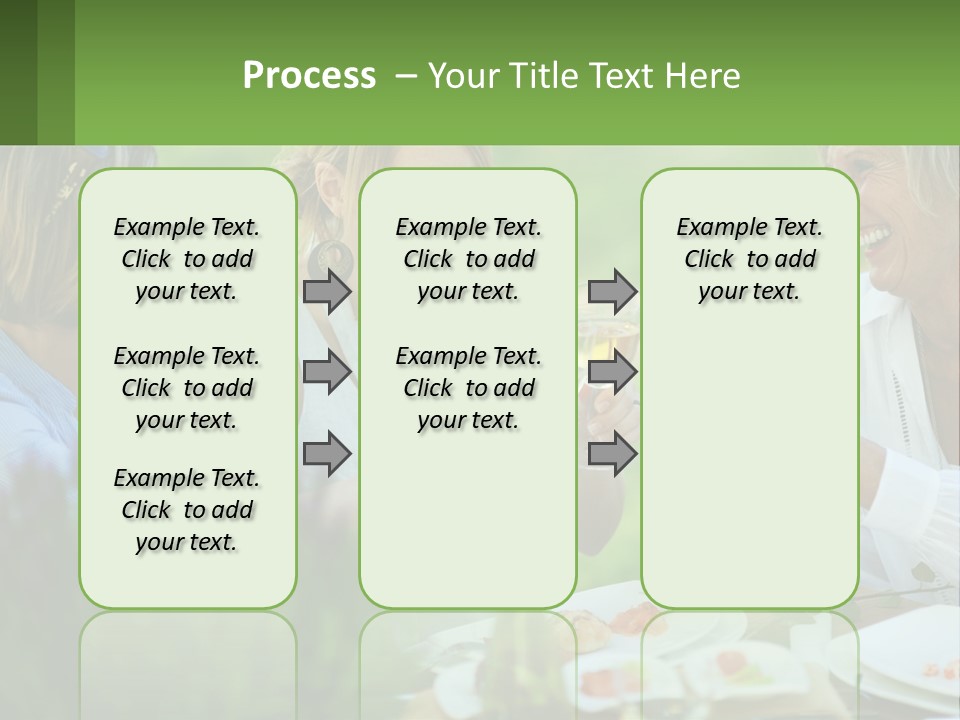 Process – Your Title Text Here

Example Text. Click to add your text.

Example Text. Click to add your text.

Example Text. Click to add your text.

Example Text. Click to add your text.

Example Text. Click to add your text.

Example Text. Click to add your text.